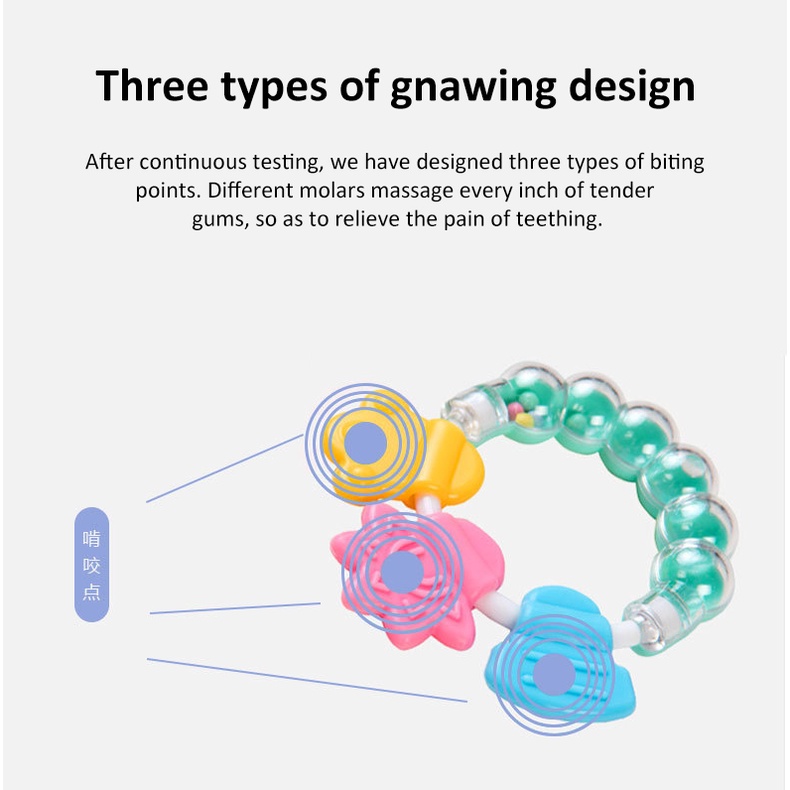 Three types of gnawing design

After continuous testing, we have designed three types of biting points. Different molars massage every inch of tender gums, so as to relieve the pain of teething.

啃咬点